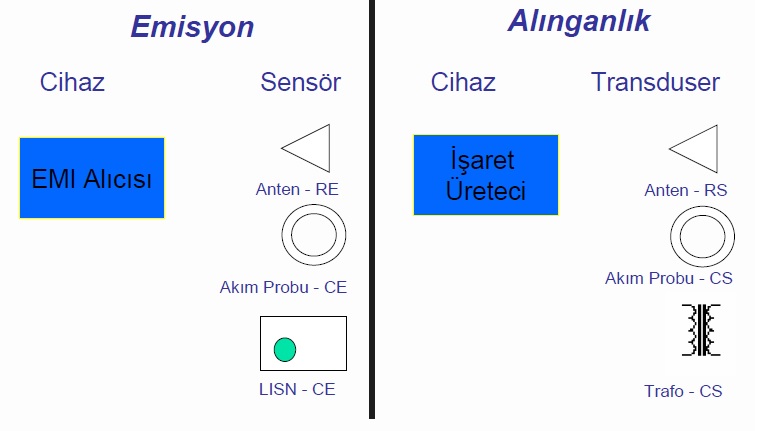 Emisyon

Cihaz

Sensör

EMI Alıcısı

Anten - RE

Akım Probu - CE

LISN - CE

Alınganlık

Cihaz

Transduser

İşaret Üreteci

Anten - RS

Akım Probu - CS

Trafo - CS